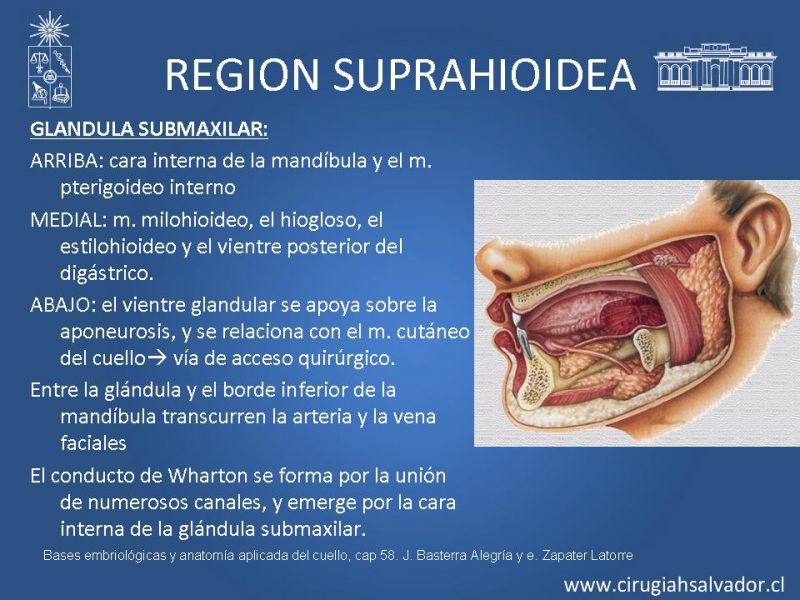 REGION SUPRAHIOIDEA

GLANDULA SUBMAXILAR:

ARRIBA: cara interna de la mandíbula y el m. pterigoideo interno

MEDIAL: m. milohioideo, el hiogloso, el estilohioideo y el vientre posterior del digástrico.

ABAJO: el vientre glandular se apoya sobre la aponeurosis, y se relaciona con el m. cutáneo del cuello→ vía de acceso quirúrgico.

Entre la glándula y el borde inferior de la mandíbula transcurren la arteria y la vena faciales

El conducto de Wharton se forma por la unión de numerosos canales, y emerge por la cara interna de la glándula submaxilar.

Bases embriológicas y anatomía aplicada del cuello, cap 58. J. Basterra Alegría y e. Zapater Latorre

www.cirugiahsalvador.cl